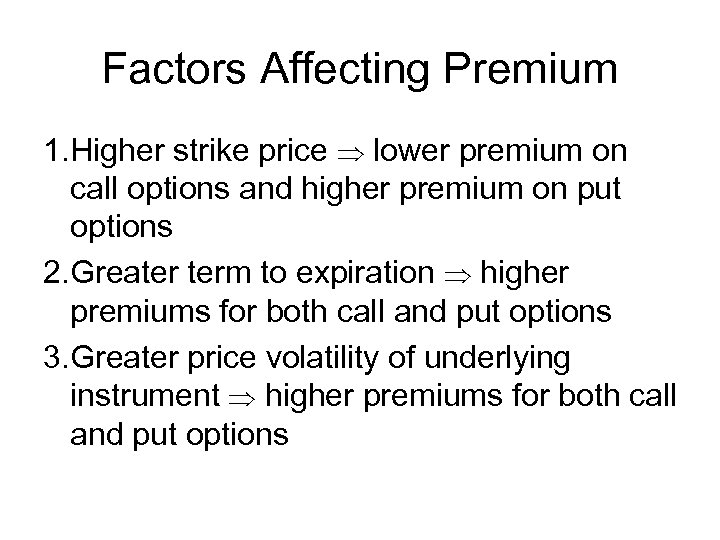 Factors Affecting Premium

1.Higher strike price $\Rightarrow$ lower premium on call options and higher premium on put options

2.Greater term to expiration $\Rightarrow$ higher premiums for both call and put options

3.Greater price volatility of underlying instrument $\Rightarrow$ higher premiums for both call and put options